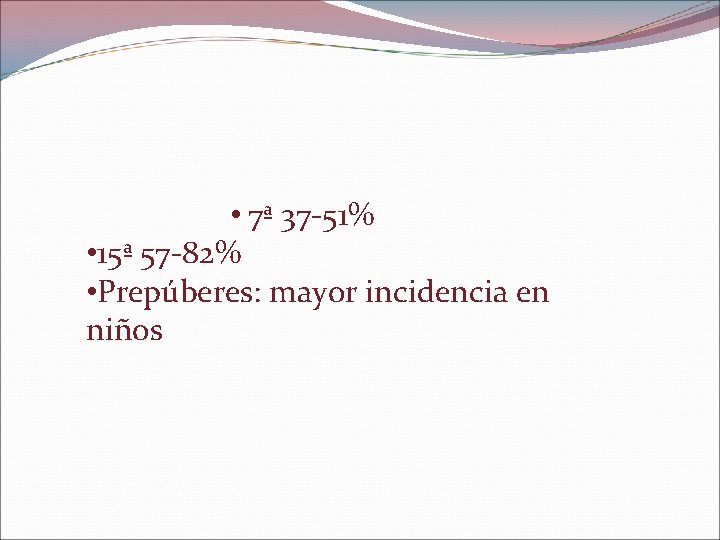 • 7ª 37-51%
•15ª 57-82%
•Prepúberes: mayor incidencia en niños